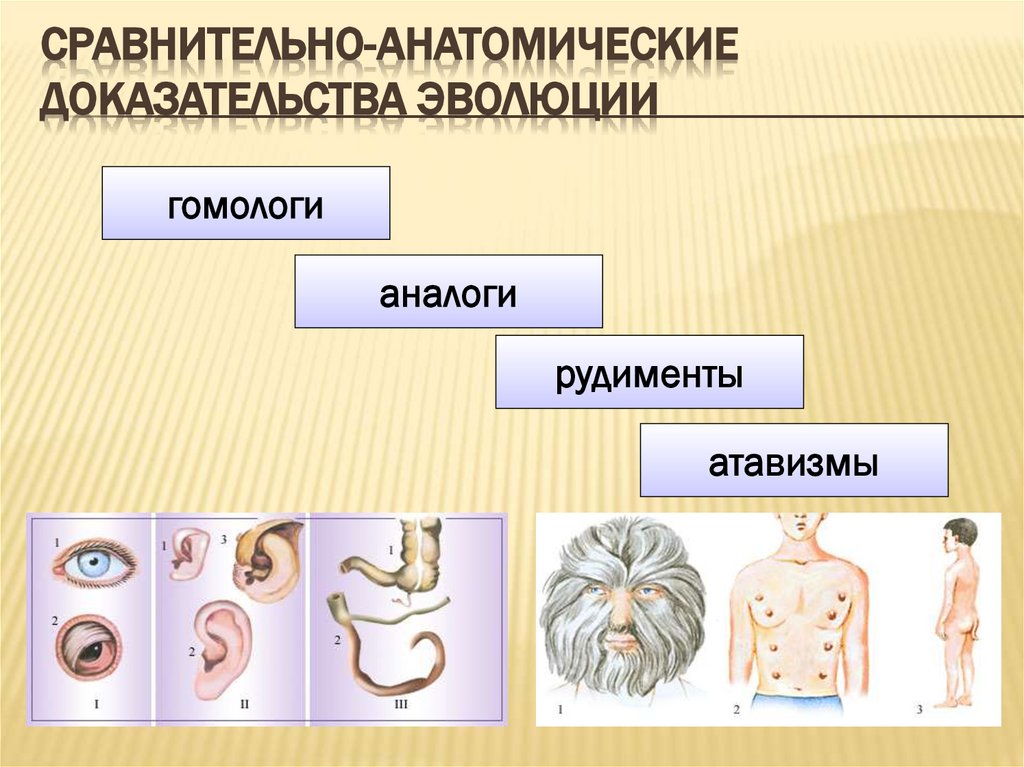 СРАВНИТЕЛЬНО-АНАТОМИЧЕСКИЕ ДОКАЗАТЕЛЬСТВА ЭВОЛЮЦИИ

гомологи

аналоги

рудименты

атавизмы

1
2
I
1
3
2
II
1
2
III

1
2
3